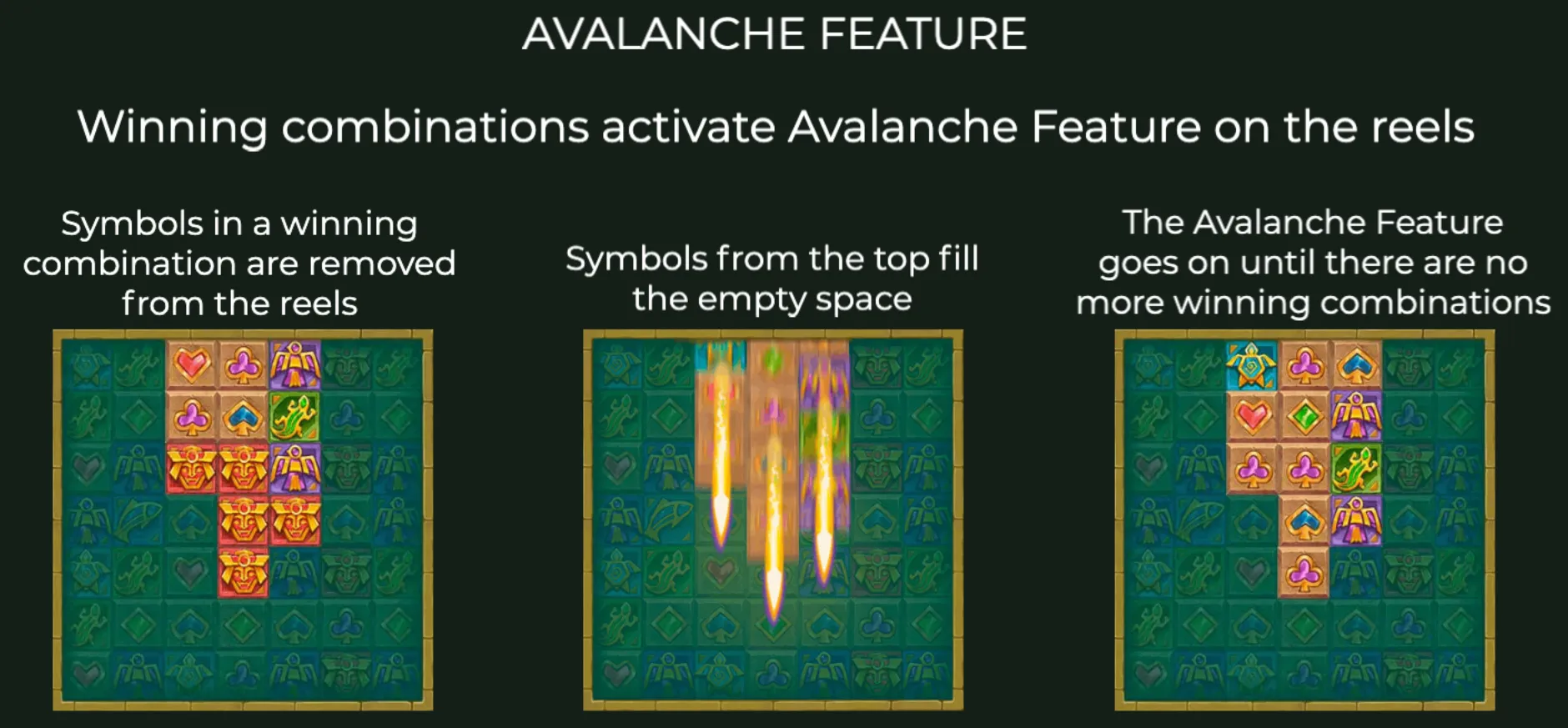 AVALANCHE FEATURE

Winning combinations activate Avalanche Feature on the reels

Symbols in a winning combination are removed from the reels

Symbols from the top fill the empty space

The Avalanche Feature goes on until there are no more winning combinations